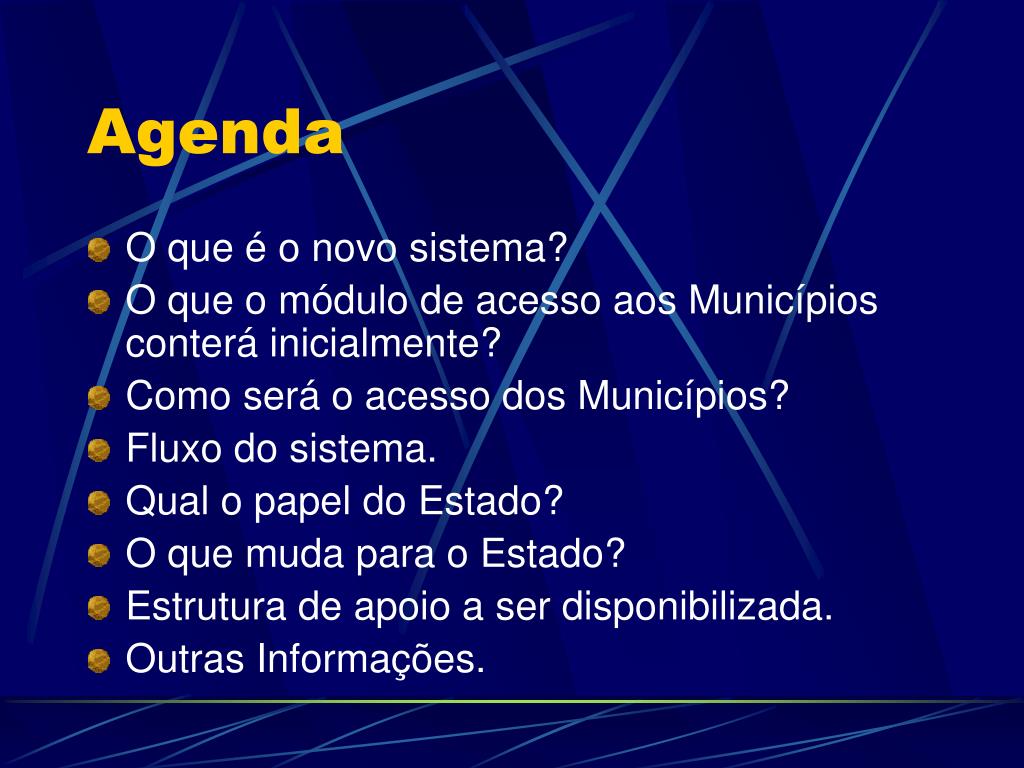 Agenda

O que é o novo sistema?
O que o módulo de acesso aos Municípios conterá inicialmente?
Como será o acesso dos Municípios?
Fluxo do sistema.
Qual o papel do Estado?
O que muda para o Estado?
Estrutura de apoio a ser disponibilizada.
Outras Informações.